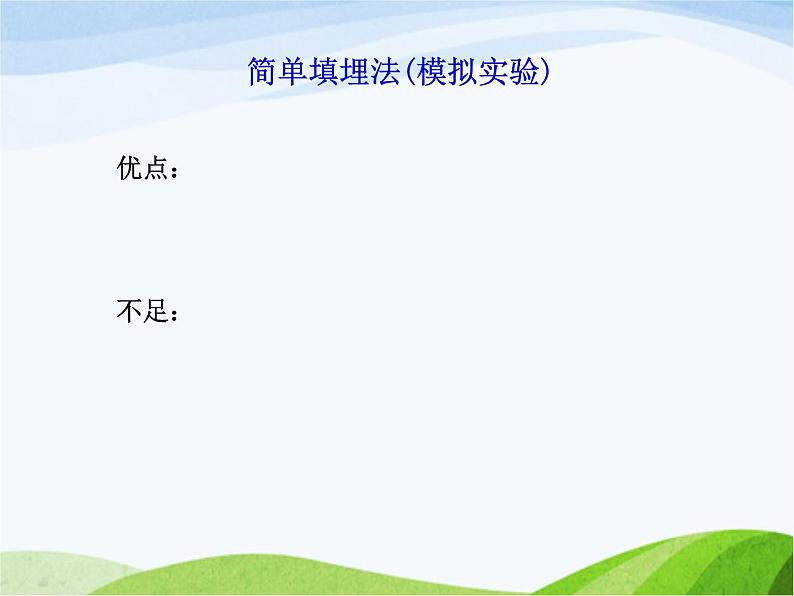 简单填埋法(模拟实验)

优点：

不足：